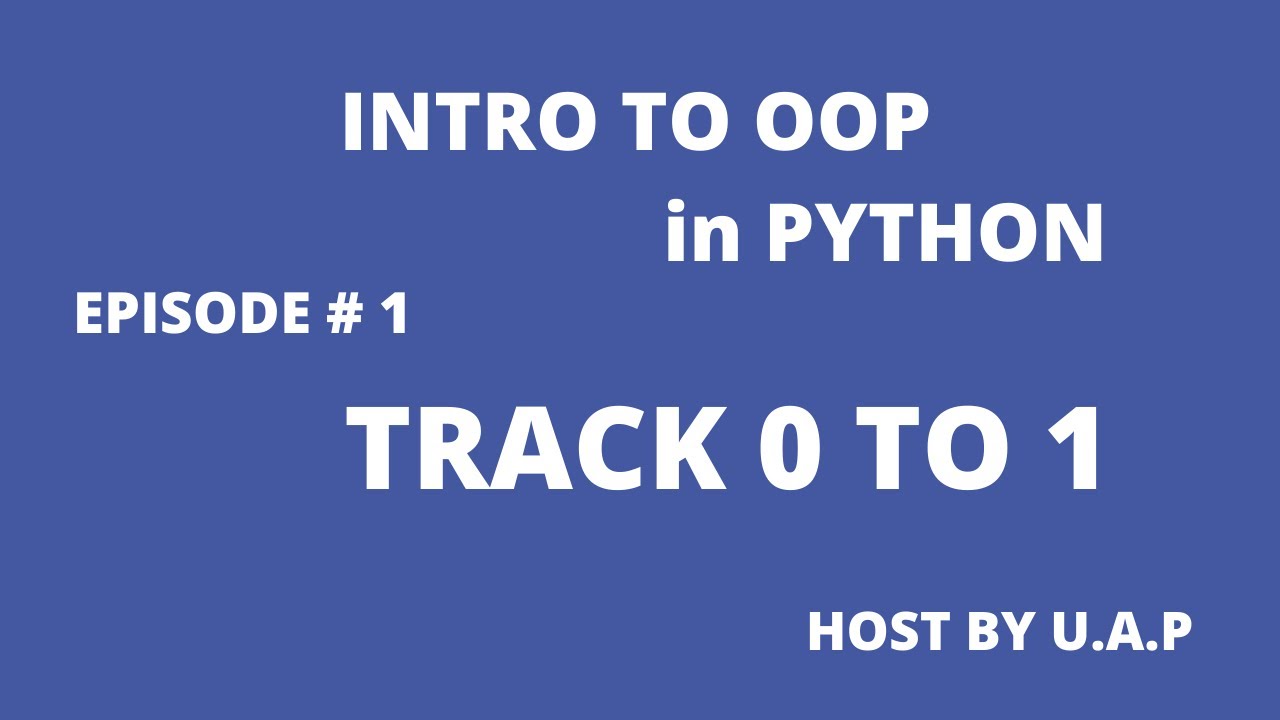 INTRO TO OOP
in PYTHON
EPISODE # 1
TRACK 0 TO 1
HOST BY U.A.P